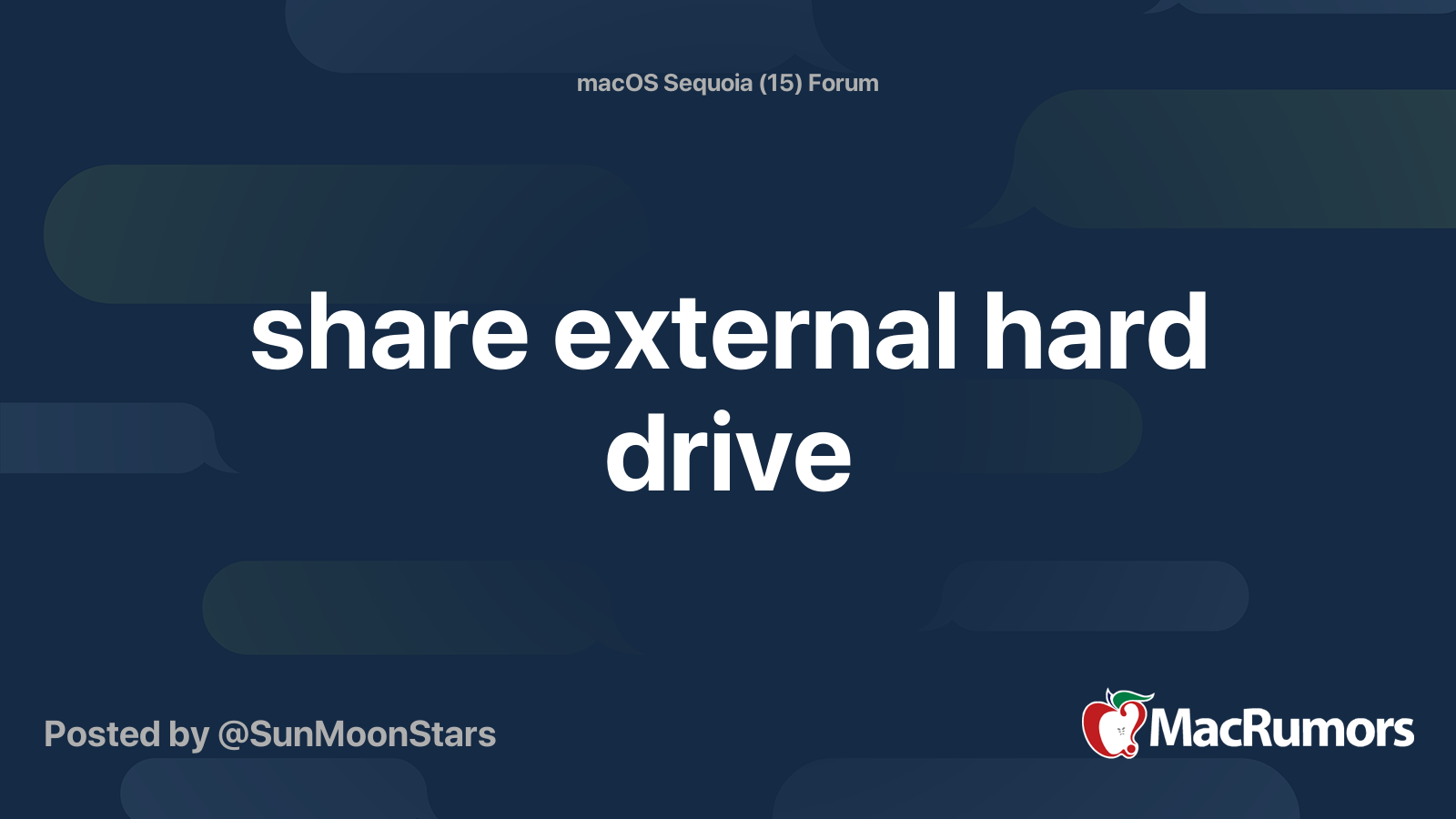 macOS Sequoia (15) Forum

share external hard drive

Posted by @SunMoonStars

MacRumors